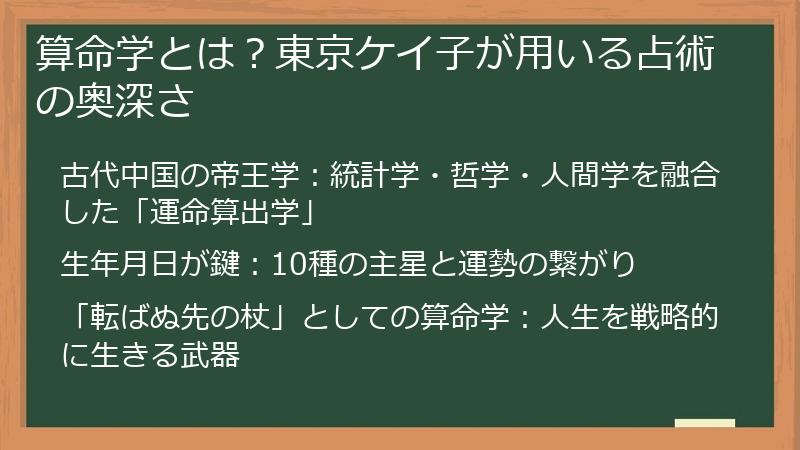 算命学とは？東京ケイ子が用いる占術の奥深さ

古代中国の帝王学：統計学・哲学・人間学を融合した「運命算出学」

生年月日が鍵：10種の主星と運勢の繋がり

「転ばぬ先の杖」としての算命学：人生を戦略的に生きる武器